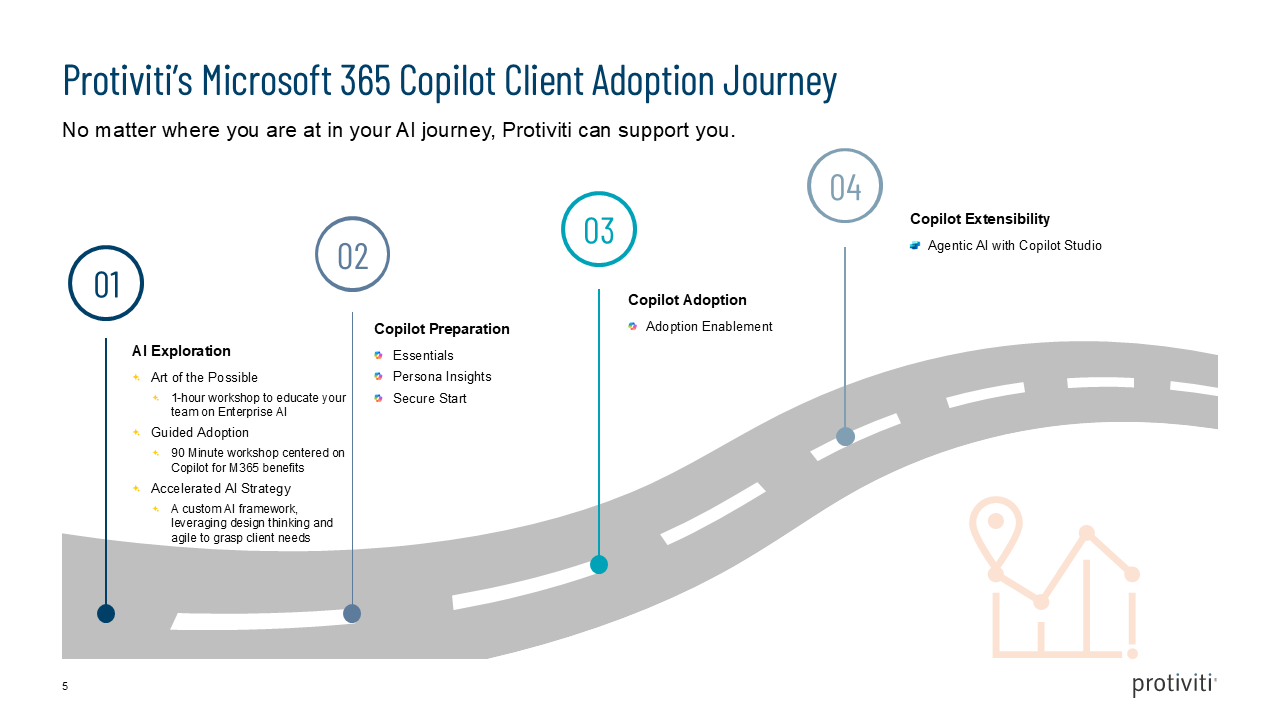 Protiviti's Microsoft 365 Copilot Client Adoption Journey

No matter where you are at in your AI journey, Protiviti can support you.

01

AI Exploration

Art of the Possible

1-hour workshop to educate your team on Enterprise AI

Guided Adoption

90 Minute workshop centered on Copilot for M365 benefits

Accelerated AI Strategy

A custom AI framework, leveraging design thinking and agile to grasp client needs

02

Copilot Preparation

Essentials

Persona Insights

Secure Start

03

Copilot Adoption

Adoption Enablement

04

Copilot Extensibility

Agentic AI with Copilot Studio

5

protiviti